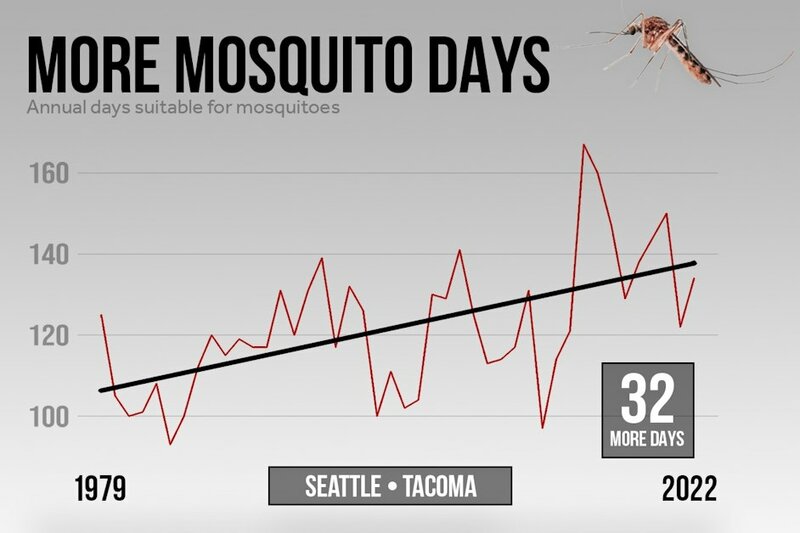 MORE MOSQUITO DAYS
Annual days suitable for mosquitoes

160
140
120
100

32
MORE DAYS

1979
SEATTLE • TACOMA
2022